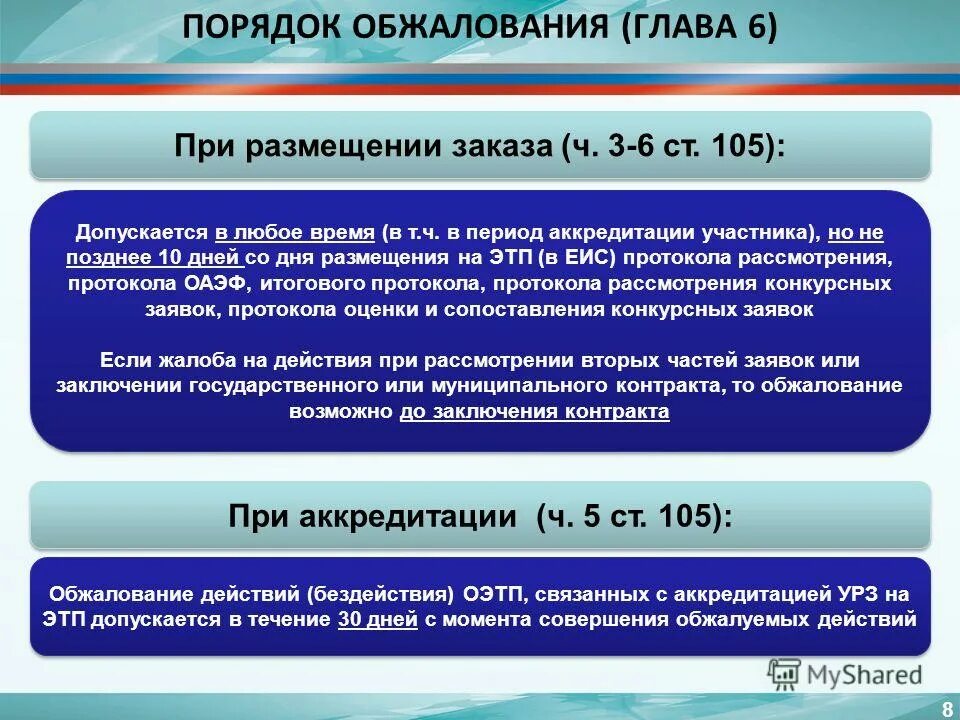 ПОРЯДОК ОБЖАЛОВАНИЯ (ГЛАВА 6)

При размещении заказа (ч. 3-6 ст. 105):

Допускается в любое время (в т.ч. в период аккредитации участника), но не позднее 10 дней со дня размещения на ЭТП (в ЕИС) протокола рассмотрения, протокола ОАЭФ, итогового протокола, протокола рассмотрения конкурсных заявок, протокола оценки и сопоставления конкурсных заявок

Если жалоба на действия при рассмотрении вторых частей заявок или заключении государственного или муниципального контракта, то обжалование возможно до заключения контракта

При аккредитации (ч. 5 ст. 105):

Обжалование действий (бездействия) ОЭТП, связанных с аккредитацией УРЗ на ЭТП допускается в течение 30 дней с момента совершения обжалуемых действий

MyShared

8